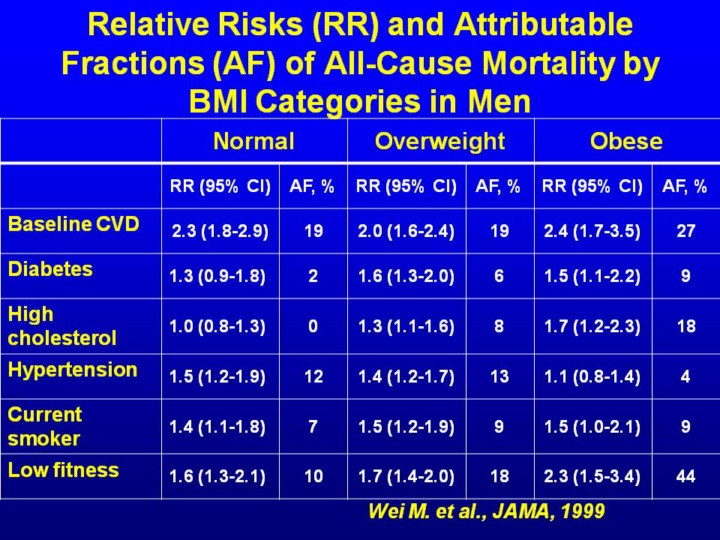 Relative Risks (RR) and Attributable Fractions (AF) of All-Cause Mortality by BMI Categories in Men

| | Normal | | Overweight | | Obese | |
|---|---|---|---|---|---|---|
| | RR (95% CI) | AF, % | RR (95% CI) | AF, % | RR (95% CI) | AF, % |
| Baseline CVD | 2.3 (1.8-2.9) | 19 | 2.0 (1.6-2.4) | 19 | 2.4 (1.7-3.5) | 27 |
| Diabetes | 1.3 (0.9-1.8) | 2 | 1.6 (1.3-2.0) | 6 | 1.5 (1.1-2.2) | 9 |
| High cholesterol | 1.0 (0.8-1.3) | 0 | 1.3 (1.1-1.6) | 8 | 1.7 (1.2-2.3) | 18 |
| Hypertension | 1.5 (1.2-1.9) | 12 | 1.4 (1.2-1.7) | 13 | 1.1 (0.8-1.4) | 4 |
| Current smoker | 1.4 (1.1-1.8) | 7 | 1.5 (1.2-1.9) | 9 | 1.5 (1.0-2.1) | 9 |
| Low fitness | 1.6 (1.3-2.1) | 10 | 1.7 (1.4-2.0) | 18 | 2.3 (1.5-3.4) | 44 |

Wei M. et al., JAMA, 1999